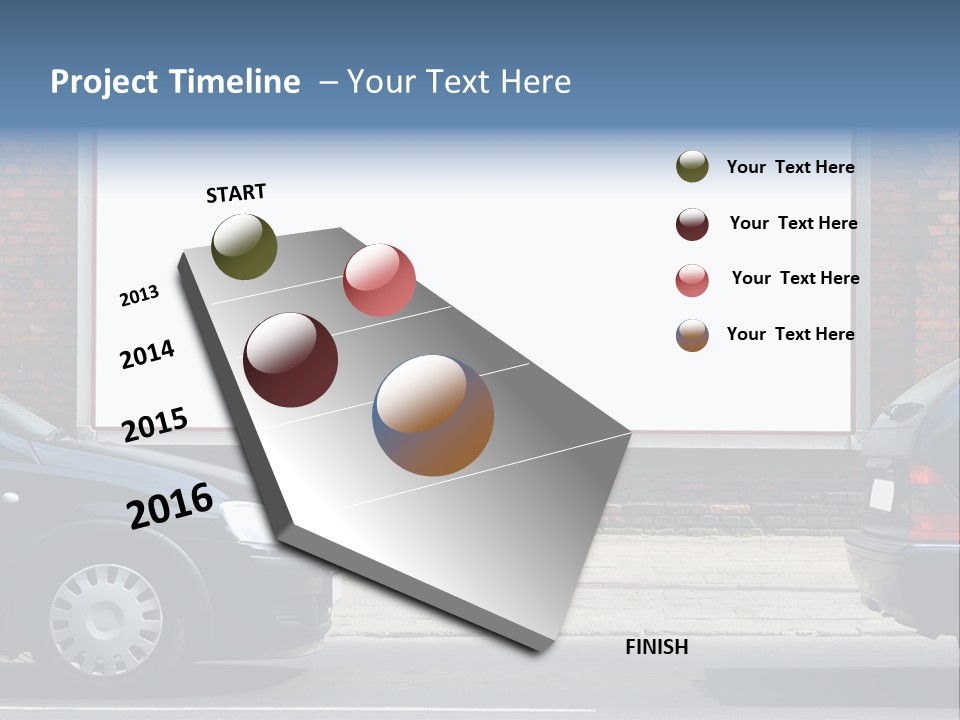 Project Timeline – Your Text Here

START

2013

2014

2015

2016

FINISH

Your Text Here

Your Text Here

Your Text Here

Your Text Here